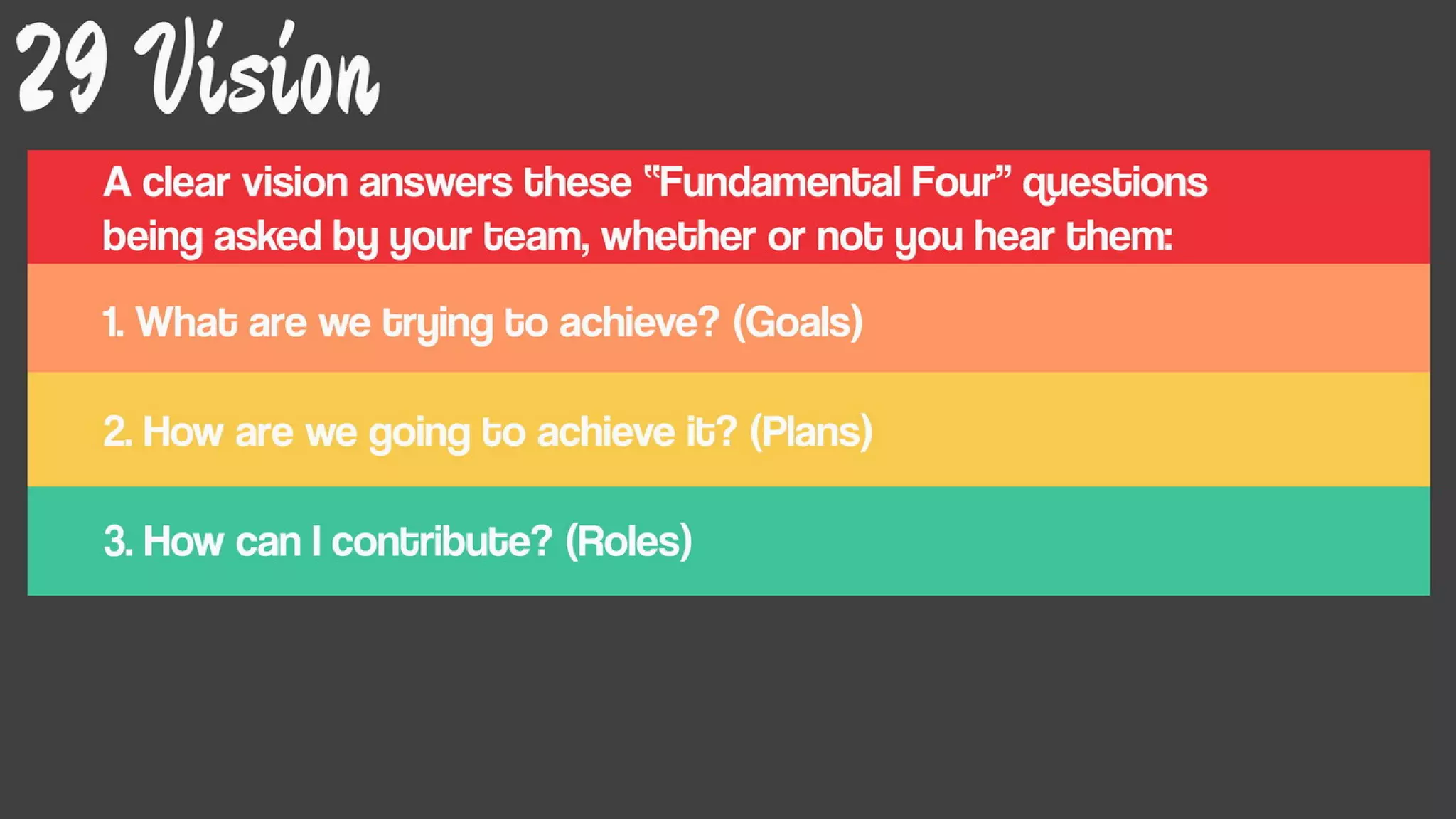 29 Vision

A clear vision answers these "Fundamental Four" questions being asked by your team, whether or not you hear them:

1. What are we trying to achieve? (Goals)

2. How are we going to achieve it? (Plans)

3. How can I contribute? (Roles)